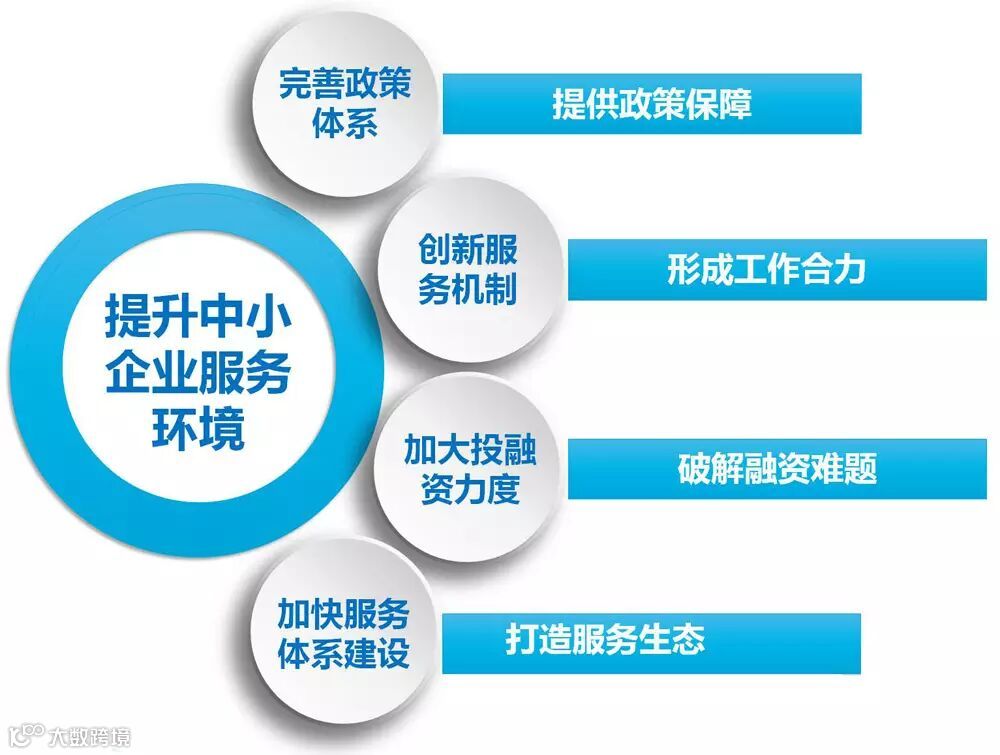 提升中小企业服务环境

完善政策体系

提供政策保障

创新服务机制

形成工作合力

加大投融资力度

破解融资难题

加快服务体系建设

打造服务生态

大数跨境